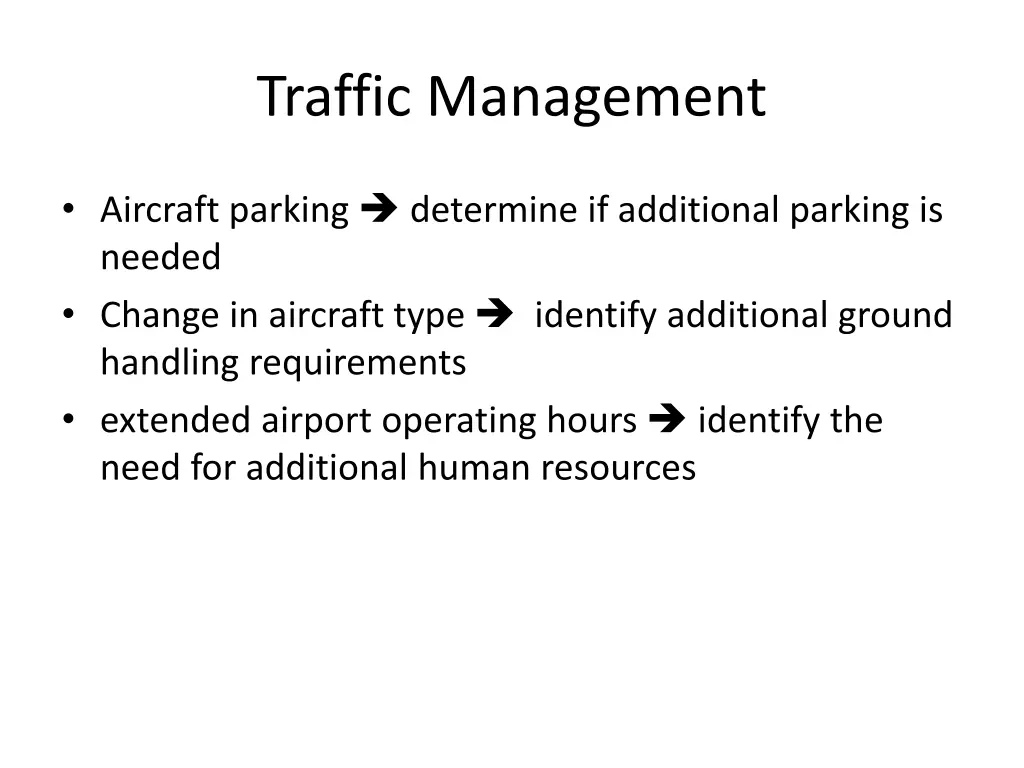 Traffic Management

• Aircraft parking ➔ determine if additional parking is needed
• Change in aircraft type ➔ identify additional ground handling requirements
• extended airport operating hours ➔ identify the need for additional human resources